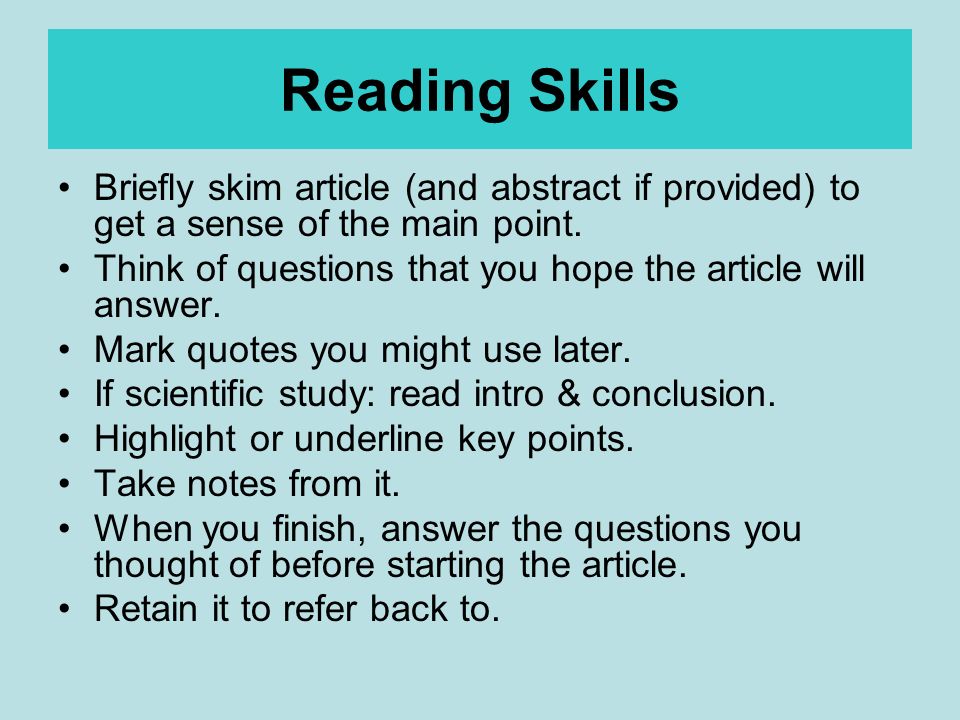 Reading Skills

• Briefly skim article (and abstract if provided) to get a sense of the main point.
• Think of questions that you hope the article will answer.
• Mark quotes you might use later.
• If scientific study: read intro & conclusion.
• Highlight or underline key points.
• Take notes from it.
• When you finish, answer the questions you thought of before starting the article.
• Retain it to refer back to.